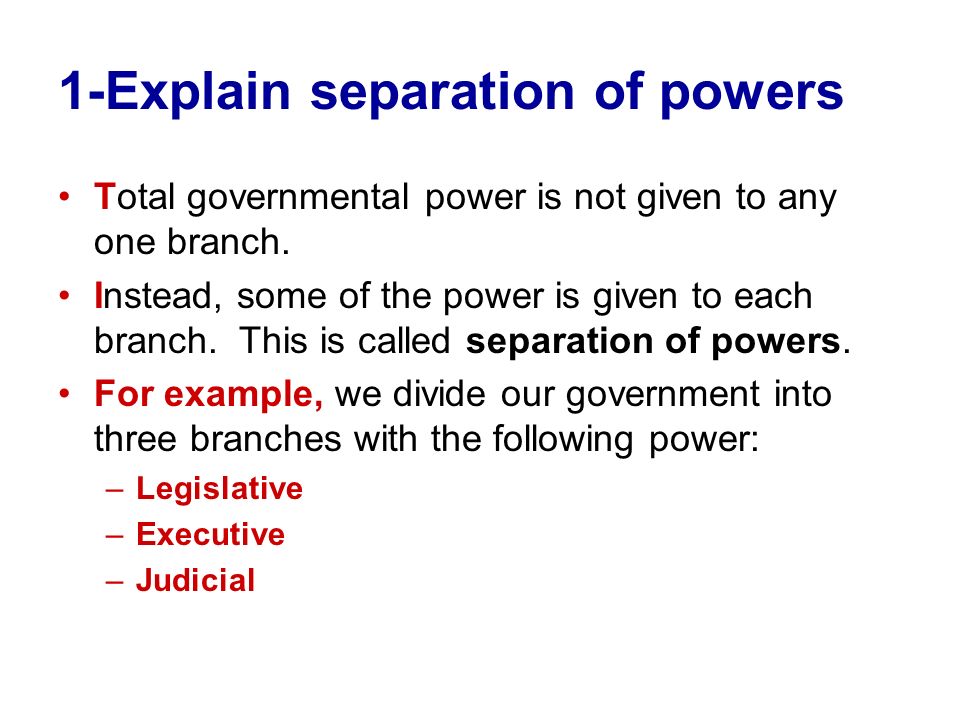 1-Explain separation of powers

• Total governmental power is not given to any one branch.

• Instead, some of the power is given to each branch. This is called separation of powers.

• For example, we divide our government into three branches with the following power:
– Legislative
– Executive
– Judicial